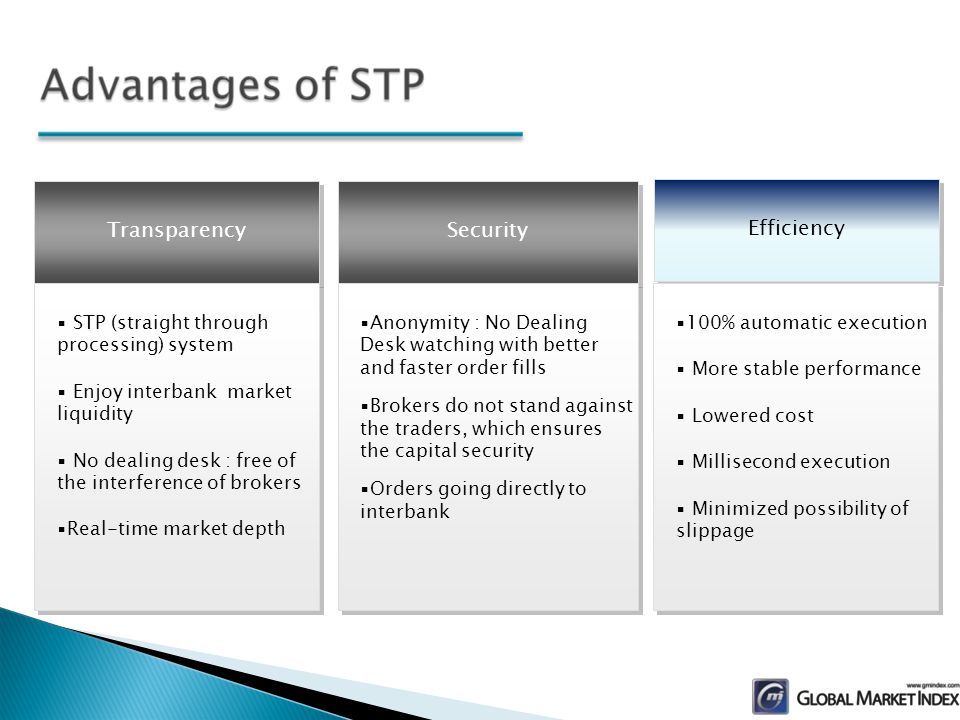 Advantages of STP

Transparency

▪ STP (straight through processing) system

▪ Enjoy interbank market liquidity

▪ No dealing desk : free of the interference of brokers

▪Real-time market depth

Security

▪Anonymity : No Dealing Desk watching with better and faster order fills

▪Brokers do not stand against the traders, which ensures the capital security

▪Orders going directly to interbank

Efficiency

▪100% automatic execution

▪ More stable performance

▪ Lowered cost

▪ Millisecond execution

▪ Minimized possibility of slippage

www.gmindex.com
GLOBAL MARKET INDEX